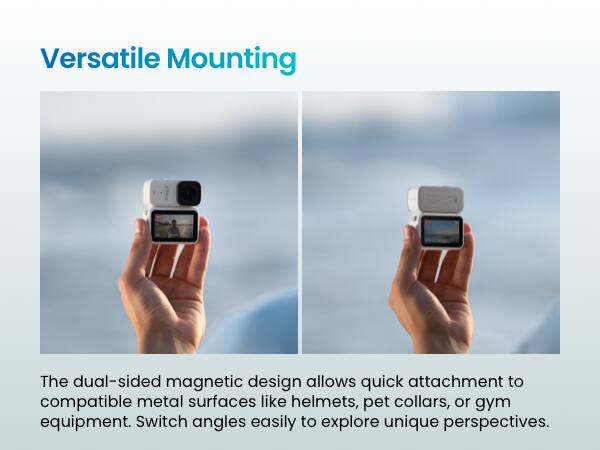 Versatile Mounting

The dual-sided magnetic design allows quick attachment to compatible metal surfaces like helmets, pet collars, or gym equipment. Switch angles easily to explore unique perspectives.